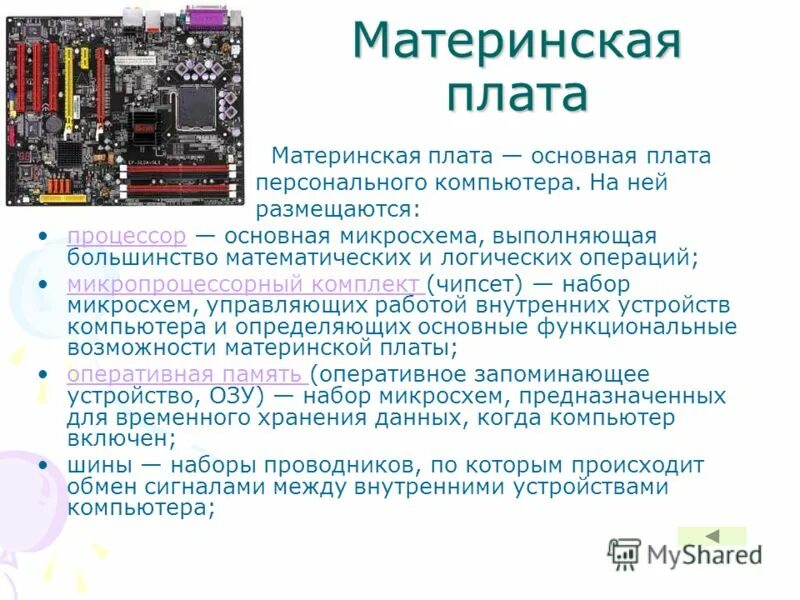 Материнская плата

Материнская плата — основная плата персонального компьютера. На ней размещаются:

• процессор — основная микросхема, выполняющая большинство математических и логических операций;
• микропроцессорный комплект (чипсет) — набор микросхем, управляющих работой внутренних устройств компьютера и определяющих основные функциональные возможности материнской платы;
• оперативная память (оперативное запоминающее устройство, ОЗУ) — набор микросхем, предназначенных для временного хранения данных, когда компьютер включен;
• шины — наборы проводников, по которым происходит обмен сигналами между внутренними устройствами компьютера;

MyShared